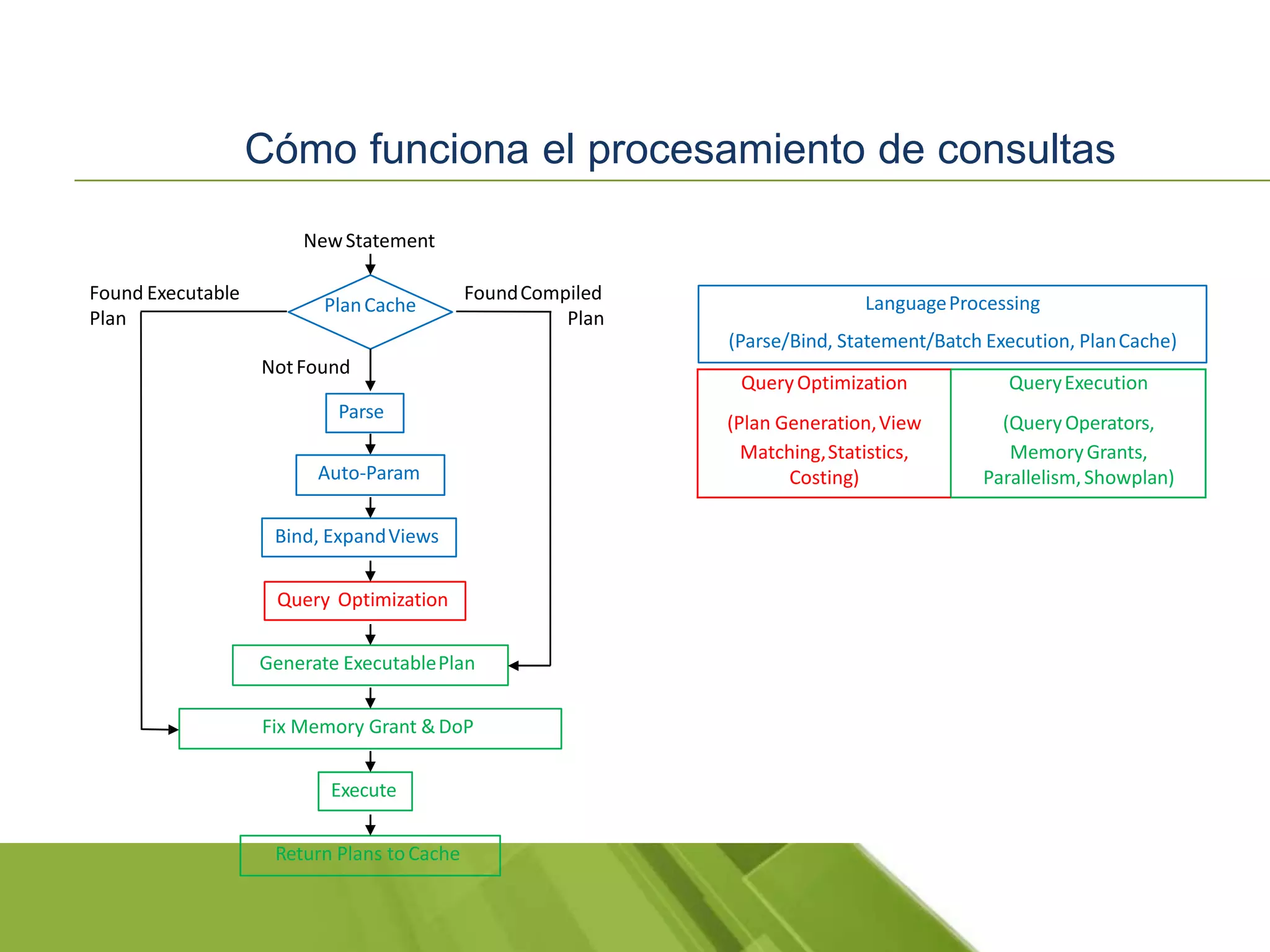 Cómo funciona el procesamiento de consultas

New Statement

Found Executable Plan

Plan Cache

Found Compiled Plan

Not Found

Parse

Auto-Param

Bind, Expand Views

Query Optimization

Generate Executable Plan

Fix Memory Grant & DoP

Execute

Return Plans to Cache

Language Processing

(Parse/Bind, Statement/Batch Execution, Plan Cache)

Query Optimization

(Plan Generation, View Matching, Statistics, Costing)

Query Execution

(Query Operators, Memory Grants, Parallelism, Showplan)